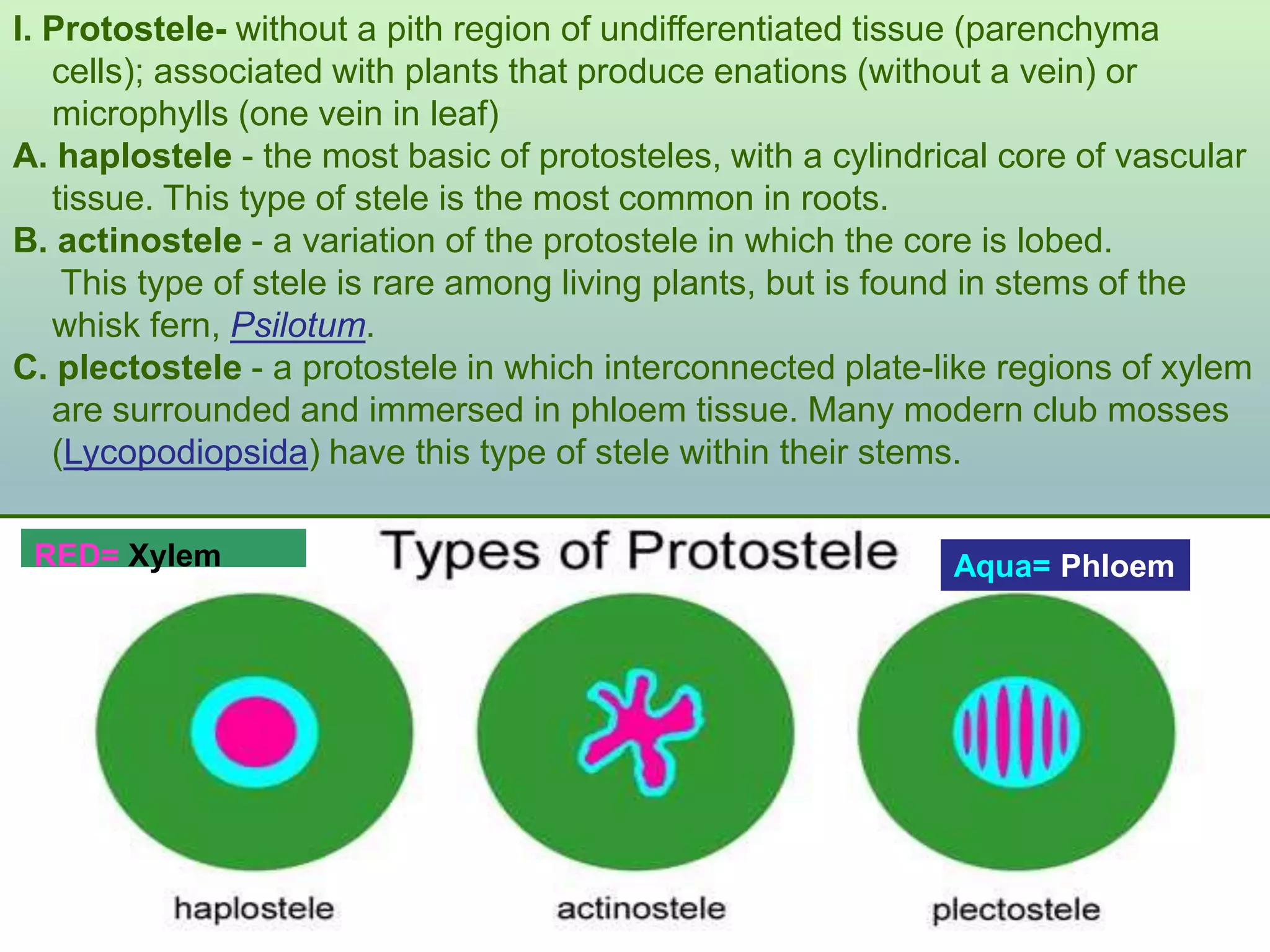 I. Protostele- without a pith region of undifferentiated tissue (parenchyma cells); associated with plants that produce enations (without a vein) or microphylls (one vein in leaf)

A. haplostele - the most basic of protosteles, with a cylindrical core of vascular tissue. This type of stele is the most common in roots.

B. actinostele - a variation of the protostele in which the core is lobed. This type of stele is rare among living plants, but is found in stems of the whisk fern, Psilotum.

C. plectostele - a protostele in which interconnected plate-like regions of xylem are surrounded and immersed in phloem tissue. Many modern club mosses (Lycopodiopsida) have this type of stele within their stems.

RED= Xylem

Types of Protostele

Aqua= Phloem

haplostele

actinostele

plectostele